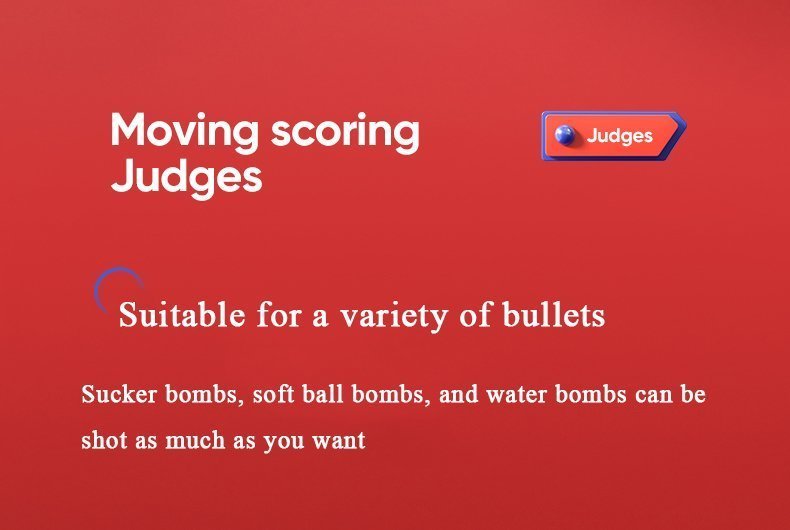 Moving scoring Judges

Judges

Suitable for a variety of bullets

Sucker bombs, soft ball bombs, and water bombs can be shot as much as you want